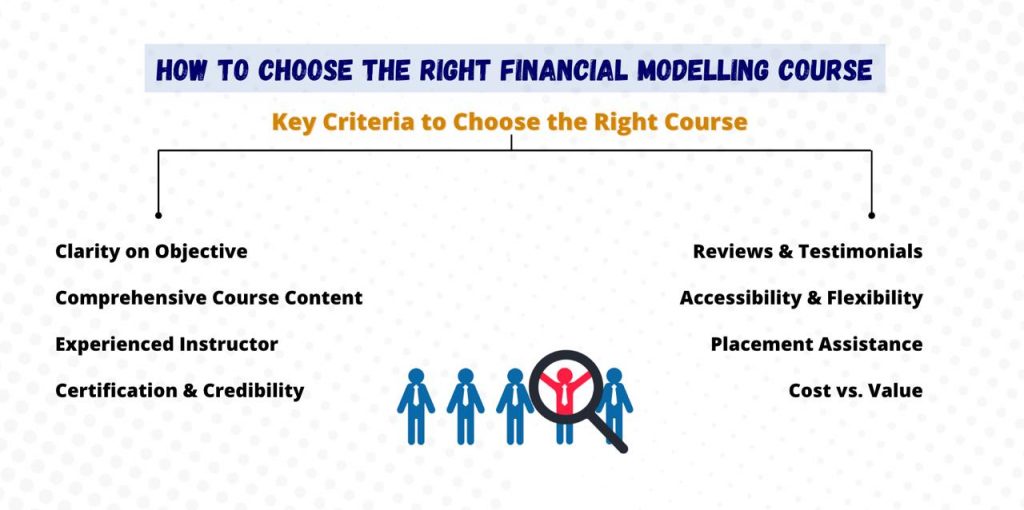 HOW TO CHOOSE THE RIGHT FINANCIAL MODELLING COURSE

Key Criteria to Choose the Right Course

Clarity on Objective

Comprehensive Course Content

Experienced Instructor

Certification & Credibility

Reviews & Testimonials

Accessibility & Flexibility

Placement Assistance

Cost vs. Value